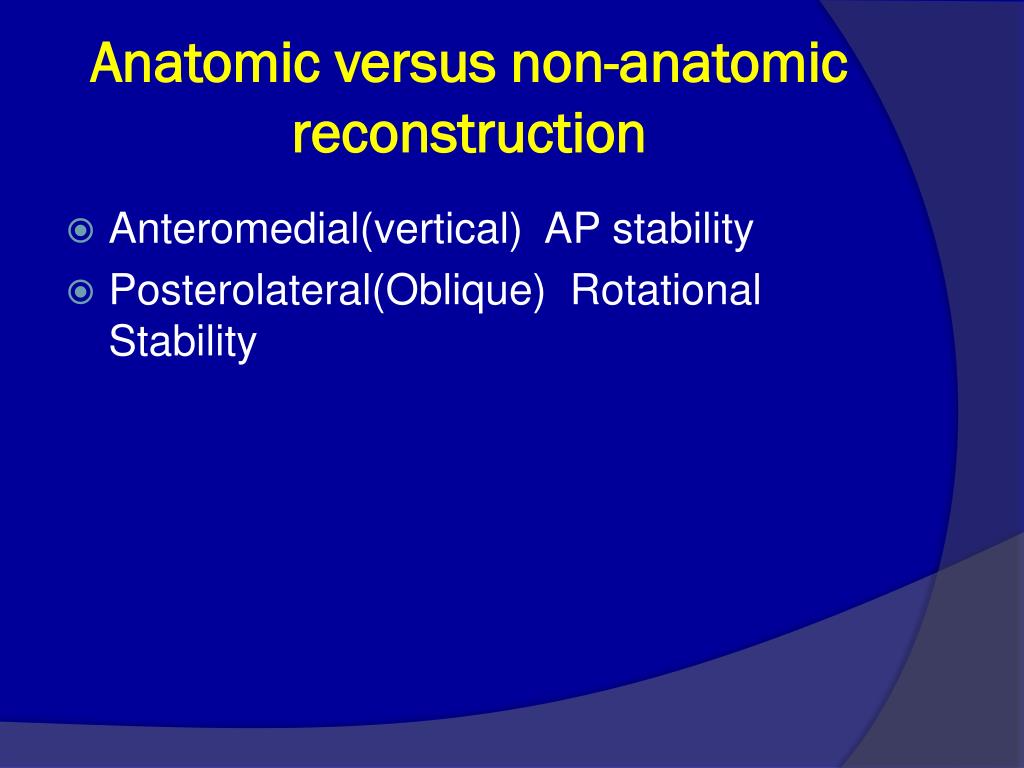 Anatomic versus non-anatomic reconstruction

Anteromedial(vertical) AP stability

Posterolateral(Oblique) Rotational Stability